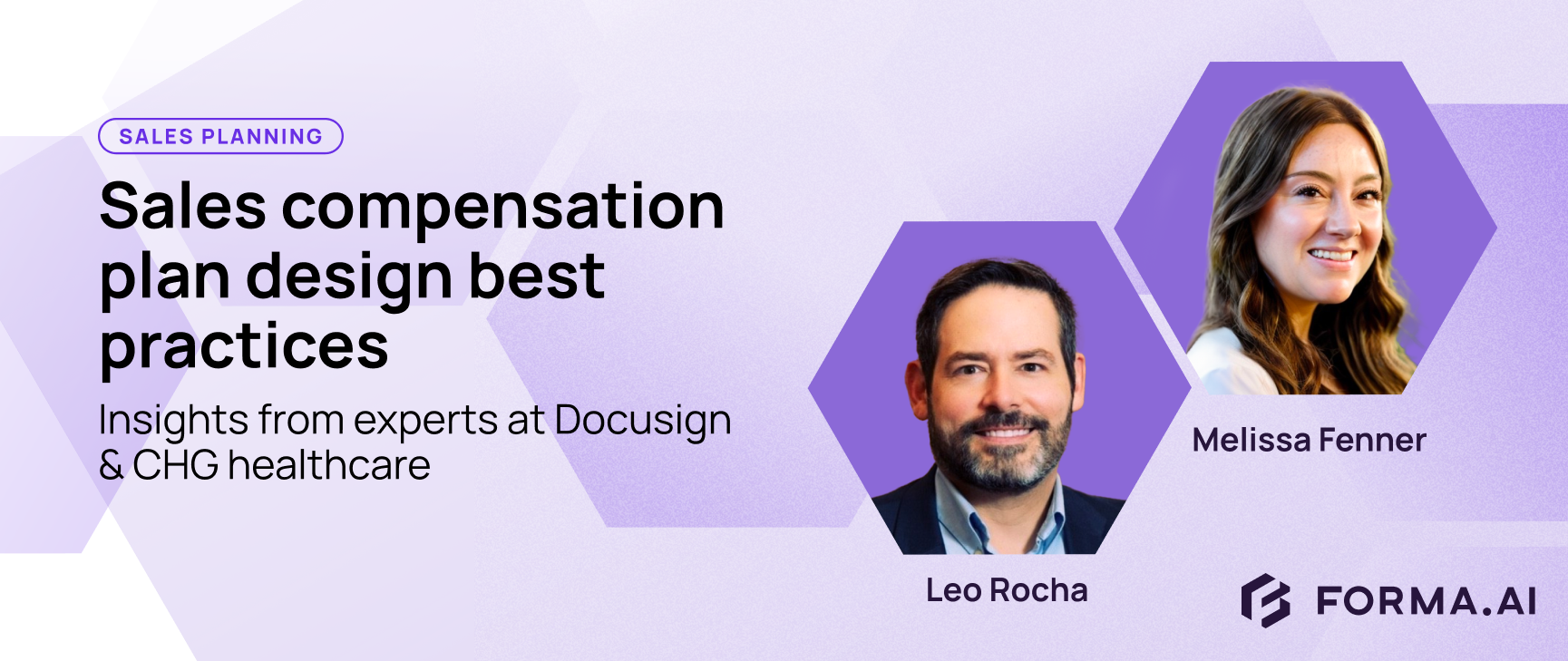 SALES PLANNING

Sales compensation plan design best practices

Insights from experts at Docusign & CHG healthcare

Melissa Fenner

Leo Rocha

FORMA.AI